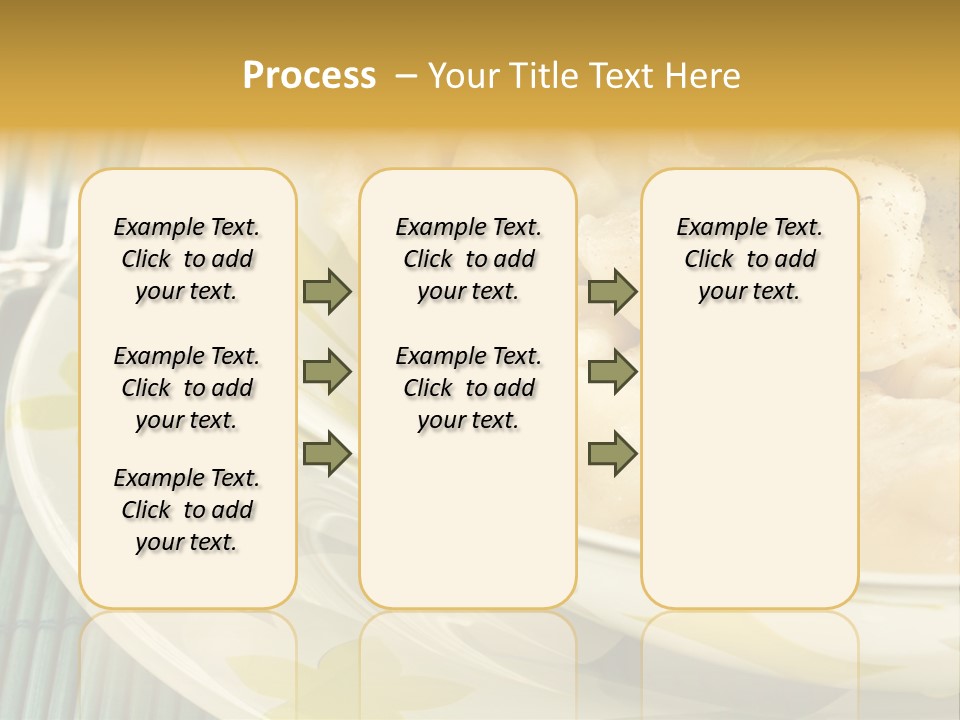 Process – Your Title Text Here

Example Text. Click to add your text.

Example Text. Click to add your text.

Example Text. Click to add your text.

Example Text. Click to add your text.

Example Text. Click to add your text.

Example Text. Click to add your text.